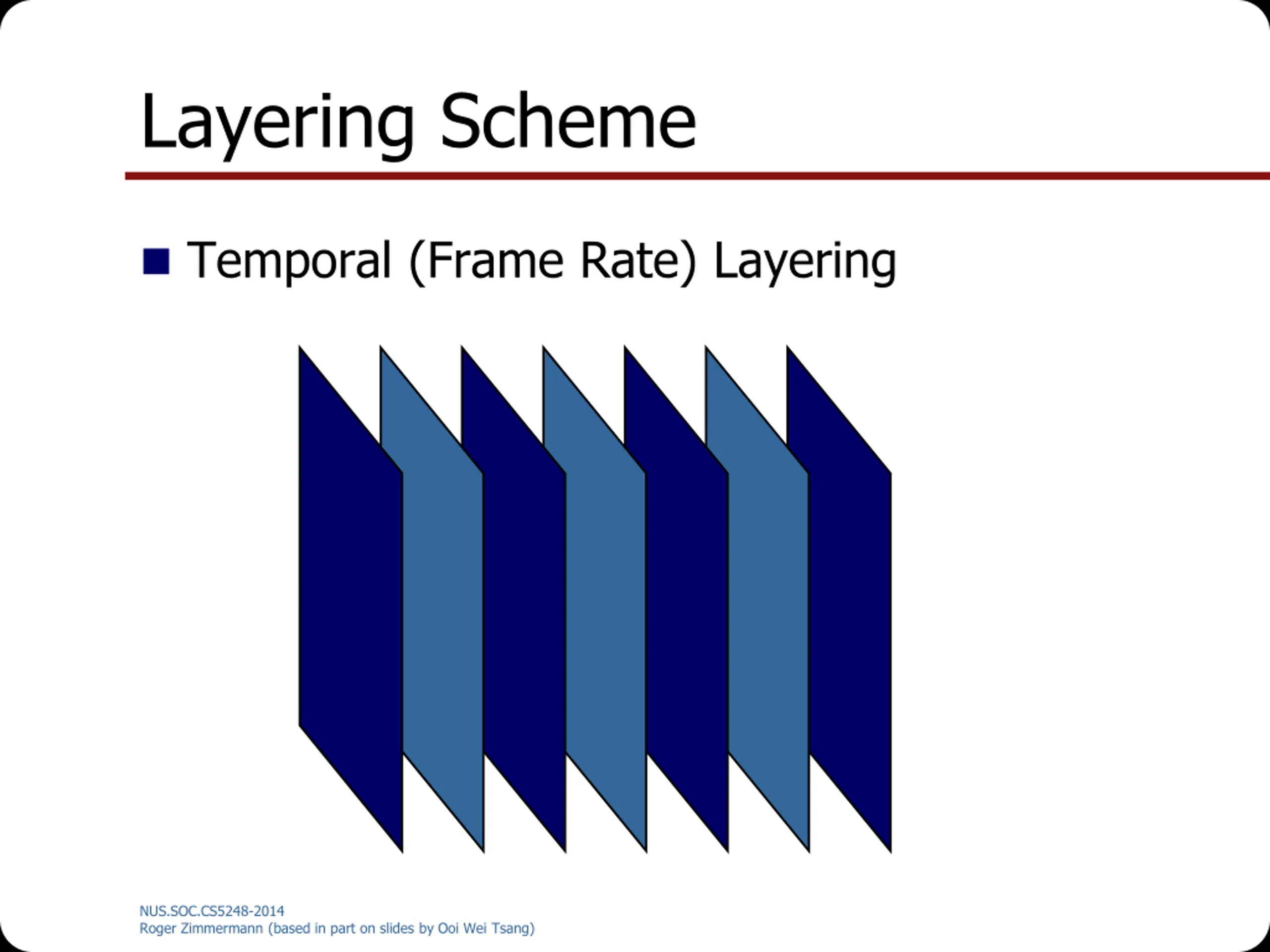 Layering Scheme

Temporal (Frame Rate) Layering

NUS.SOC.CS5248-2014
Roger Zimmermann (based in part on slides by Ooi Wei Tsang)